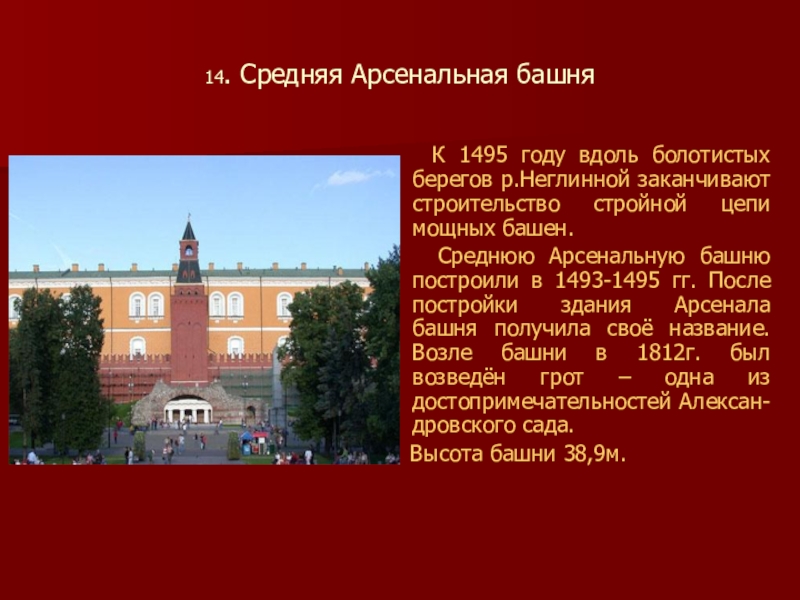 14. Средняя Арсенальная башня

К 1495 году вдоль болотистых берегов р.Неглинной заканчивают строительство стройной цепи мощных башен.

Среднюю Арсенальную башню построили в 1493-1495 гг. После постройки здания Арсенала башня получила своё название. Возле башни в 1812г. был возведён грот – одна из достопримечательностей Александровского сада.

Высота башни 38,9м.